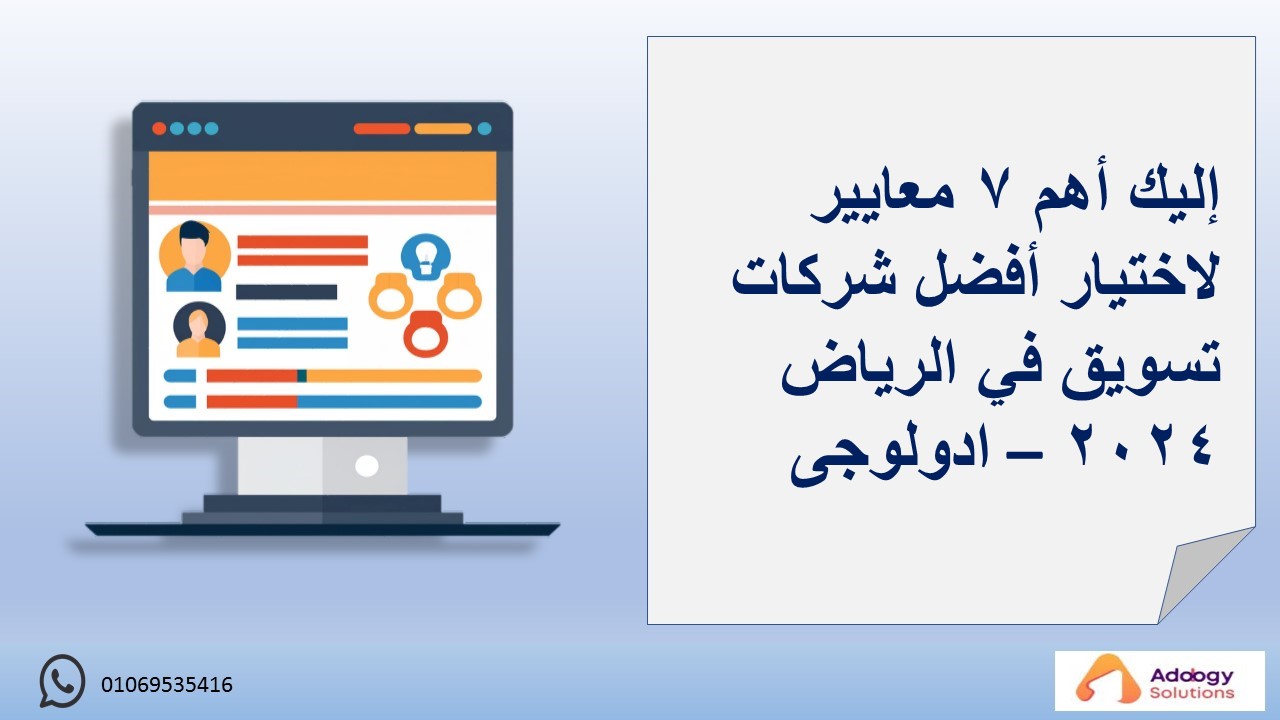 إليك أهم ٧ معايير لاختيار أفضل شركات تسويق في الرياض ٢٠٢٤ – ادولوجى

01069535416

Adology Solutions